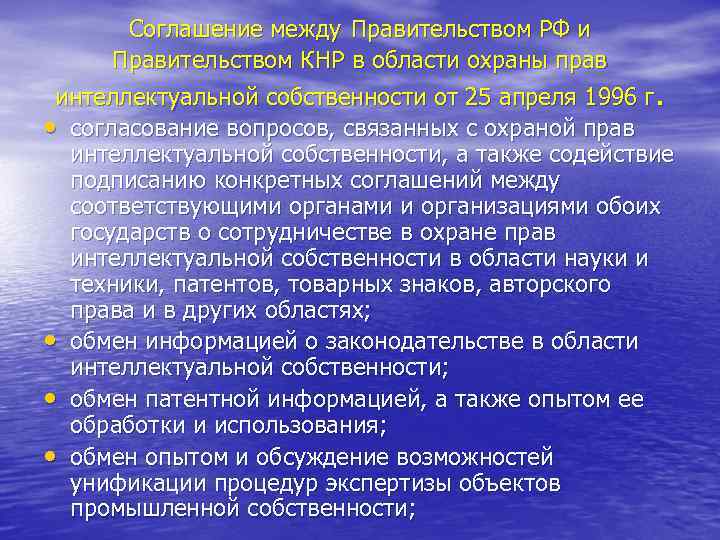 Соглашение между Правительством РФ и Правительством КНР в области охраны прав интеллектуальной собственности от 25 апреля 1996 г.

• согласование вопросов, связанных с охраной прав интеллектуальной собственности, а также содействие подписанию конкретных соглашений между соответствующими органами и организациями обоих государств о сотрудничестве в охране прав интеллектуальной собственности в области науки и техники, патентов, товарных знаков, авторского права и в других областях;
• обмен информацией о законодательстве в области интеллектуальной собственности;
• обмен патентной информацией, а также опытом ее обработки и использования;
• обмен опытом и обсуждение возможностей унификации процедур экспертизы объектов промышленной собственности;